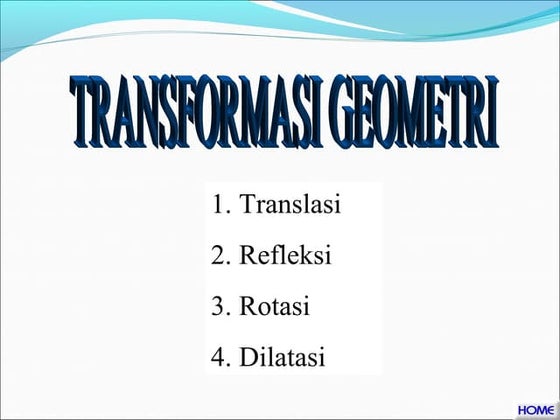 TRANSFORMASI GEOMETRI

1. Translasi

2. Refleksi

3. Rotasi

4. Dilatasi

HOME